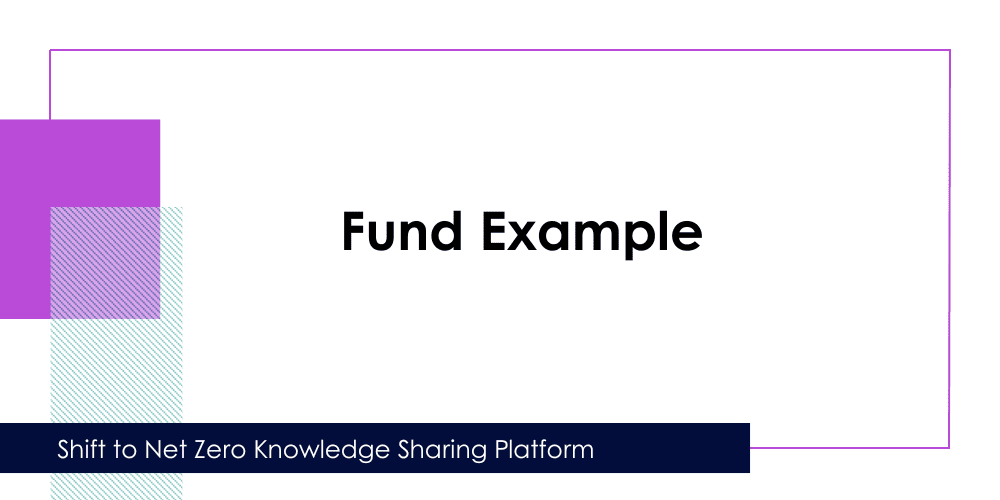 Fund Example

Shift to Net Zero Knowledge Sharing Platform